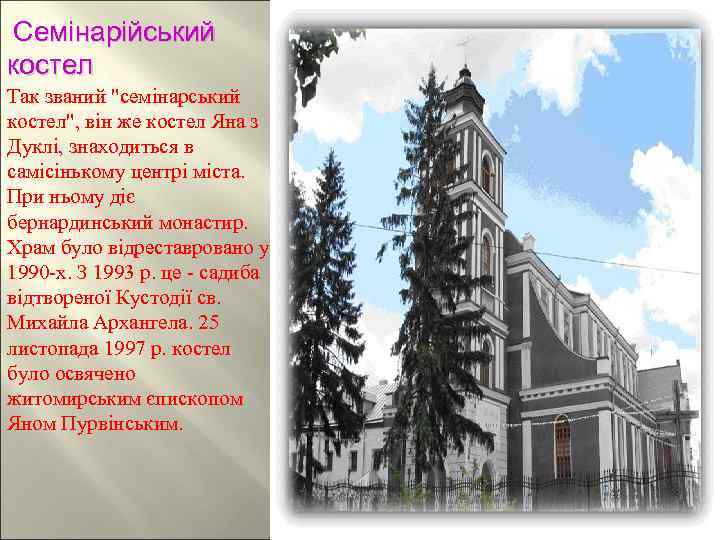 Семінарійський костел

Так званий "семінарський костел", він же костел Яна з Дуклі, знаходиться в самісінькому центрі міста. При ньому діє бернардинський монастир. Храм було відреставровано у 1990-х. З 1993 р. це - садиба відтвореної Кустодії св. Михайла Архангела. 25 листопада 1997 р. костел було освячено житомирським єпископом Яном Пурвінським.